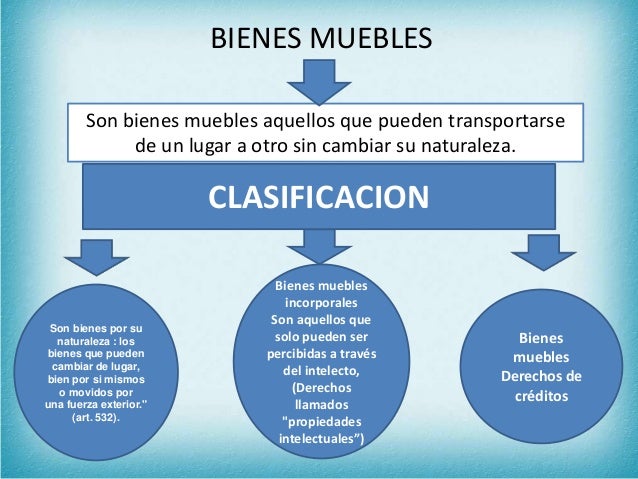 BIENES MUEBLES

Son bienes muebles aquellos que pueden transportarse de un lugar a otro sin cambiar su naturaleza.

CLASIFICACION

Son bienes por su naturaleza : los bienes que pueden cambiar de lugar, bien por si mismos o movidos por una fuerza exterior." (art. 532).

Bienes muebles incorporales
Son aquellos que solo pueden ser percibidas a través del intelecto, (Derechos llamados "propiedades intelectuales")

Bienes muebles Derechos de créditos